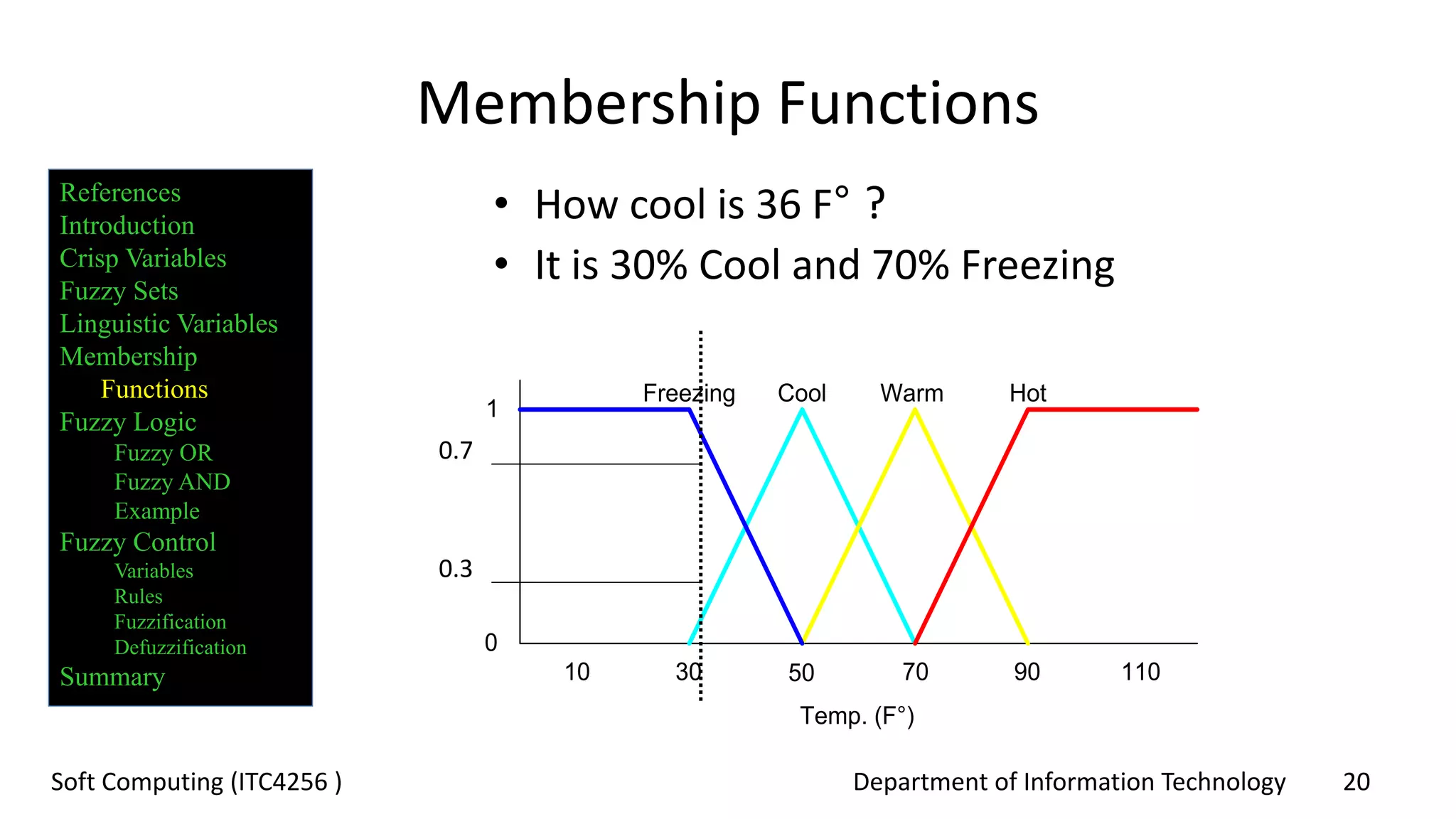 Membership Functions

References
Introduction
Crisp Variables
Fuzzy Sets
Linguistic Variables
Membership
Functions
Fuzzy Logic
Fuzzy OR
Fuzzy AND
Example
Fuzzy Control
Variables
Rules
Fuzzification
Defuzzification
Summary

• How cool is 36 F° ?
• It is 30% Cool and 70% Freezing

Freezing
Cool
Warm
Hot
1
0.7
0.3
0
10
30
50
70
90
110
Temp. (F°)

Soft Computing (ITC4256 )
Department of Information Technology
20